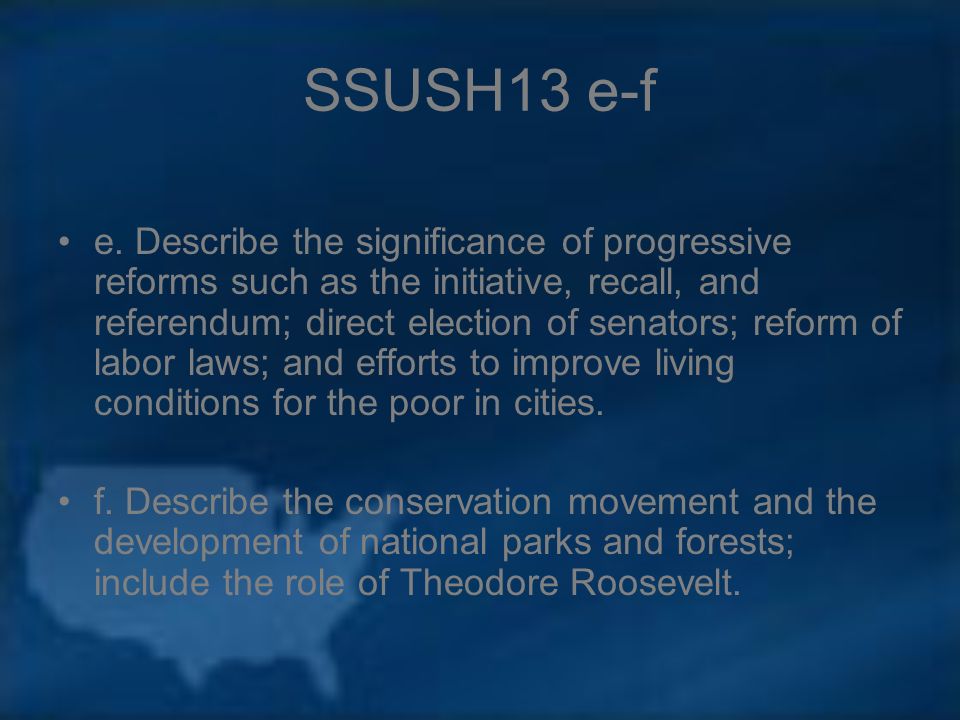 SSUSH13 e-f

• e. Describe the significance of progressive reforms such as the initiative, recall, and referendum; direct election of senators; reform of labor laws; and efforts to improve living conditions for the poor in cities.

• f. Describe the conservation movement and the development of national parks and forests; include the role of Theodore Roosevelt.